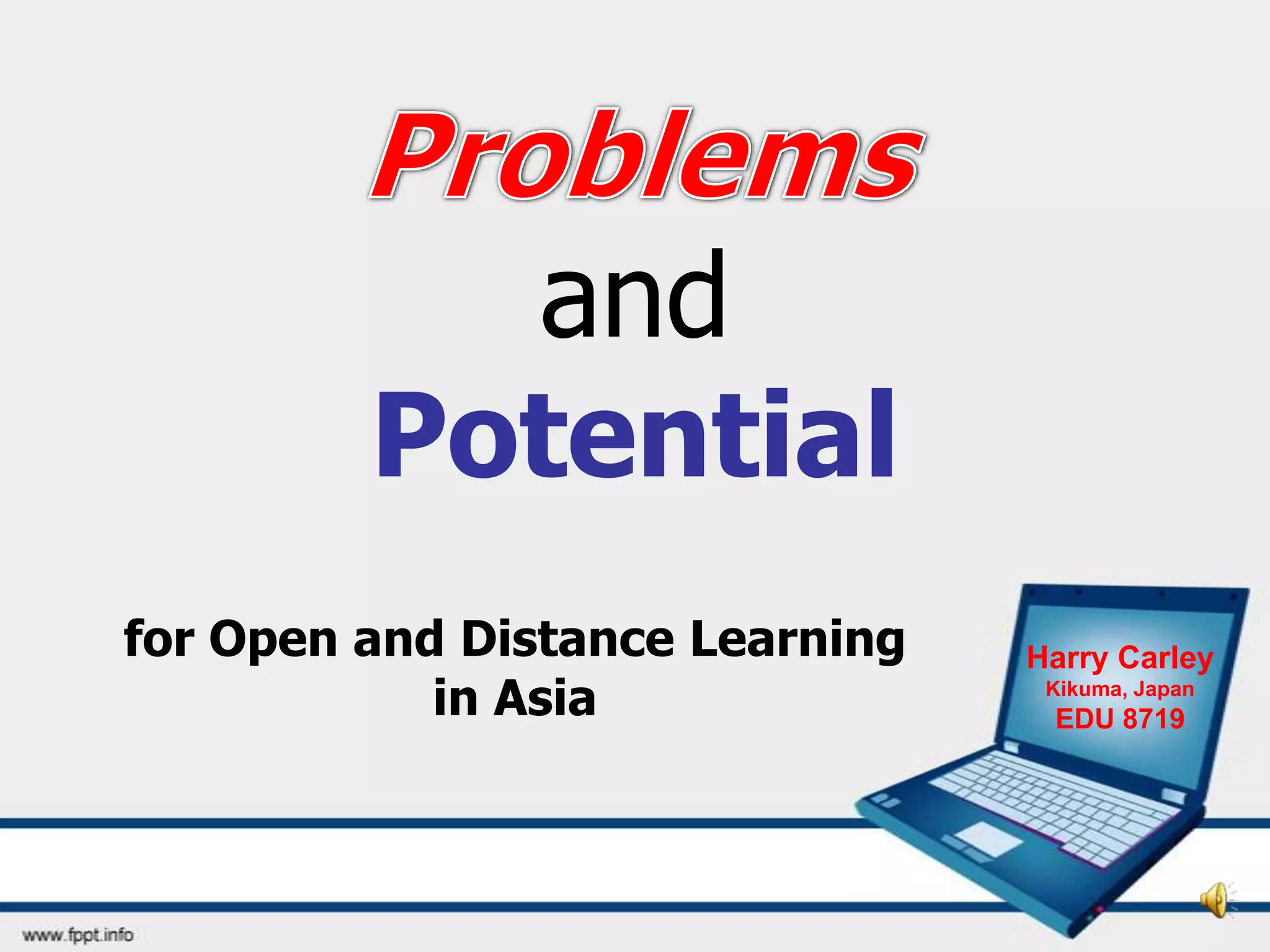 Problems
and
Potential

for Open and Distance Learning in Asia

Harry Carley
Kikuma, Japan
EDU 8719

www.fppt.info